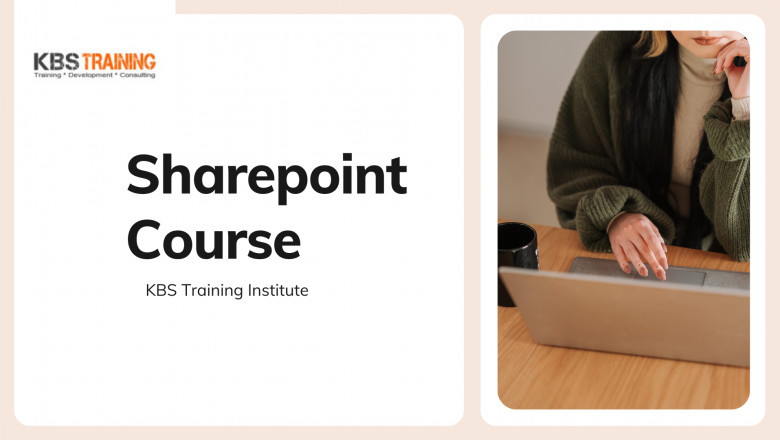 KBS TRAINING
Training * Development * Consulting

Sharepoint Course

KBS Training Institute